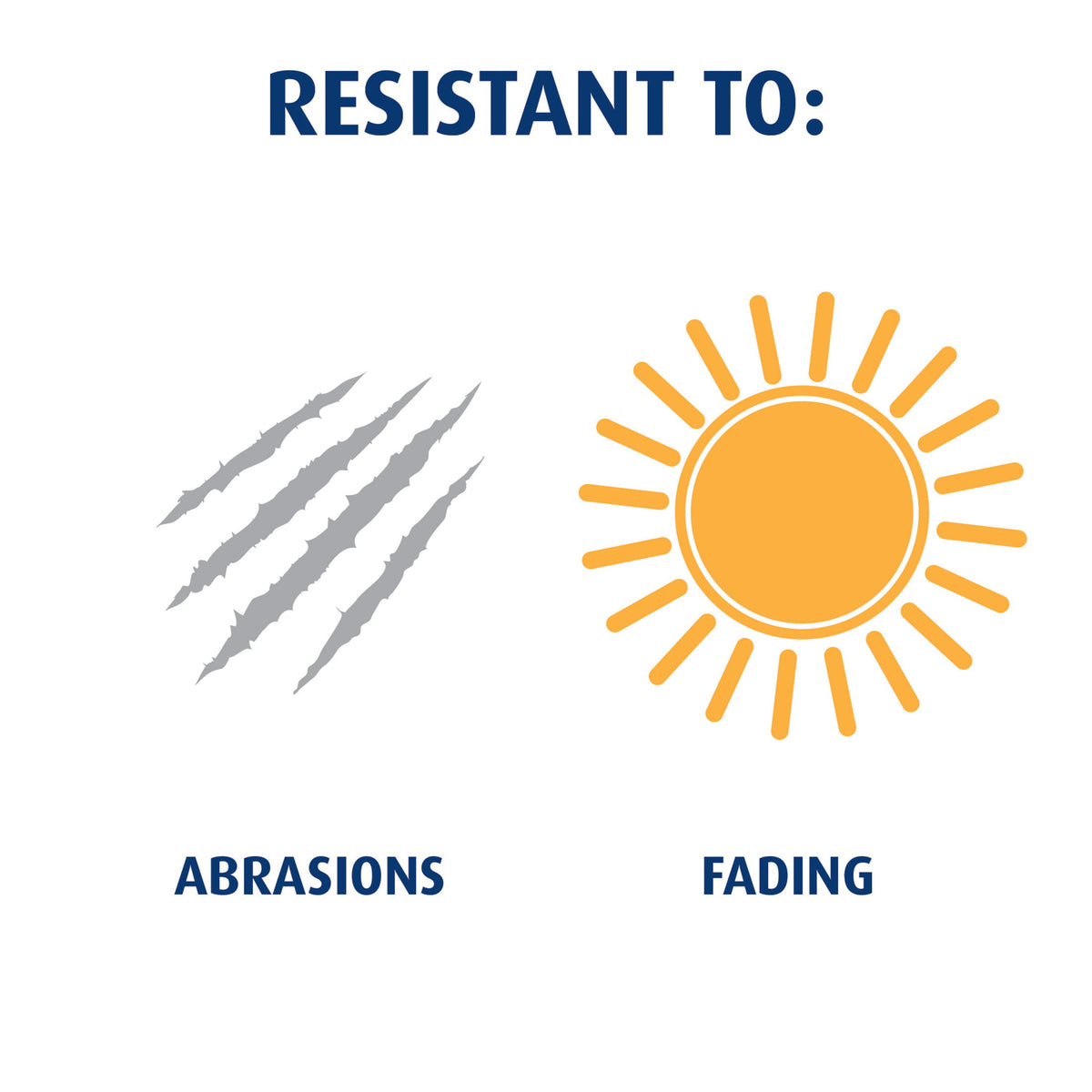 RESISTANT TO:

ABRASIONS

FADING